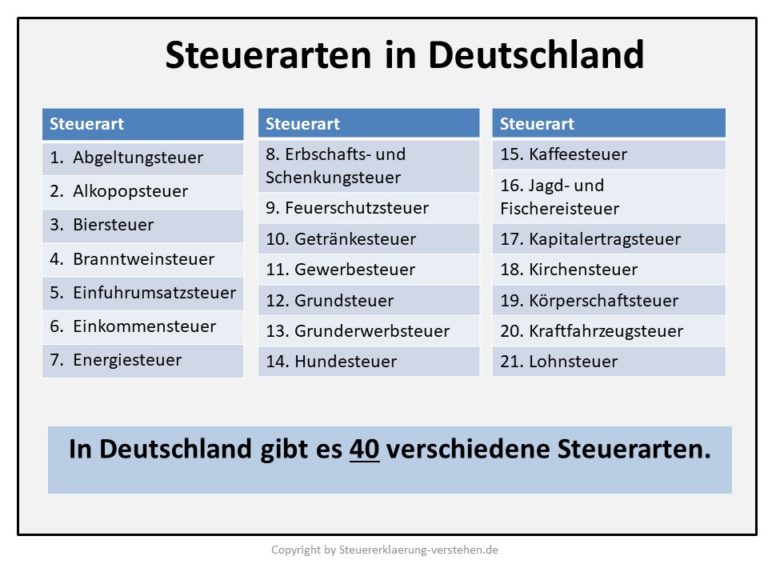 Steuerarten in Deutschland

| Steuerart |
|---|
| 1. Abgeltungsteuer |
| 2. Alkopopsteuer |
| 3. Biersteuer |
| 4. Branntweinsteuer |
| 5. Einfuhrumsatzsteuer |
| 6. Einkommensteuer |
| 7. Energiesteuer |

| Steuerart |
|---|
| 8. Erbschafts- und Schenkungsteuer |
| 9. Feuerschutzsteuer |
| 10. Getränkesteuer |
| 11. Gewerbesteuer |
| 12. Grundsteuer |
| 13. Grunderwerbsteuer |
| 14. Hundesteuer |

| Steuerart |
|---|
| 15. Kaffeesteuer |
| 16. Jagd- und Fischereisteuer |
| 17. Kapitalertragsteuer |
| 18. Kirchensteuer |
| 19. Körperschaftsteuer |
| 20. Kraftfahrzeugsteuer |
| 21. Lohnsteuer |

In Deutschland gibt es 40 verschiedene Steuerarten.

Copyright by Steuererklaerung-verstehen.de